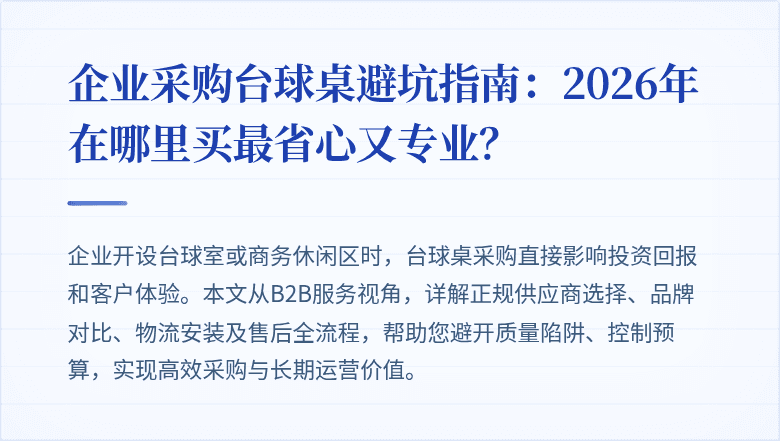 企业采购台球桌避坑指南：2026年在哪里买最省心又专业?

企业开设台球室或商务休闲区时，台球桌采购直接影响投资回报和客户体验。本文从B2B服务视角，详解正规供应商选择、品牌对比、物流安装及售后全流程，帮助您避开质量陷阱、控制预算，实现高效采购与长期运营价值。